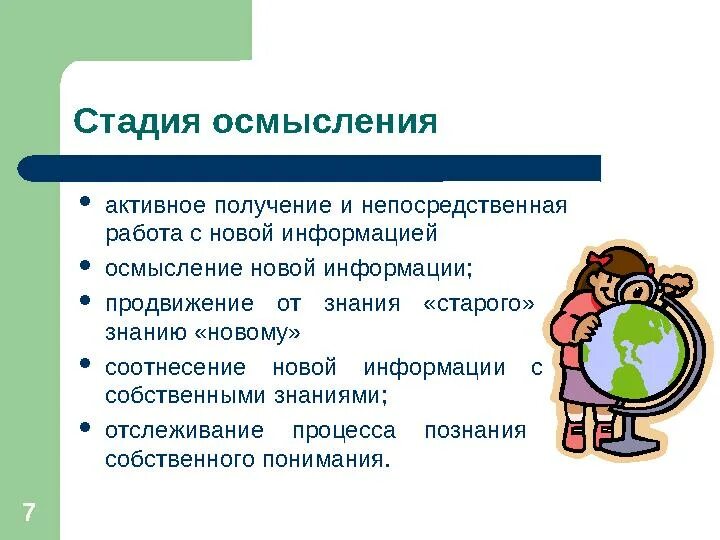 Стадия осмысления

• активное получение и непосредственная работа с новой информацией
• осмысление новой информации;
• продвижение от знания «старого» знанию «новому»
• соотнесение новой информации с собственными знаниями;
• отслеживание процесса познания собственного понимания.

7